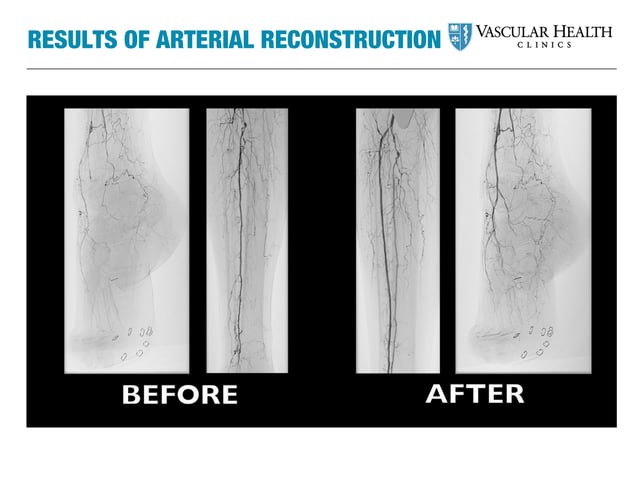 RESULTS OF ARTERIAL RECONSTRUCTION

VASCULAR HEALTH
CLINICS

BEFORE

AFTER